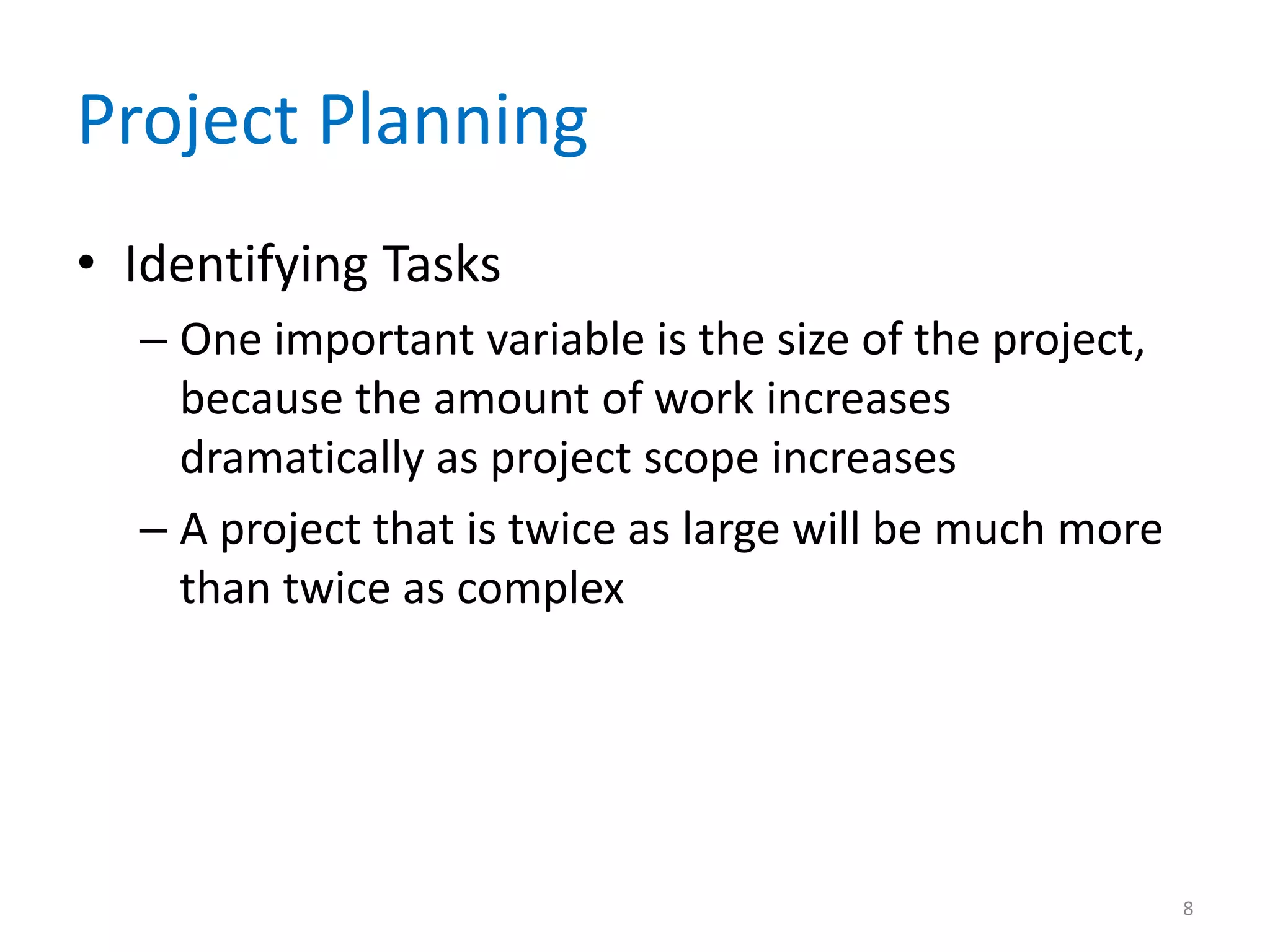 Project Planning

• Identifying Tasks

– One important variable is the size of the project, because the amount of work increases dramatically as project scope increases

– A project that is twice as large will be much more than twice as complex

8